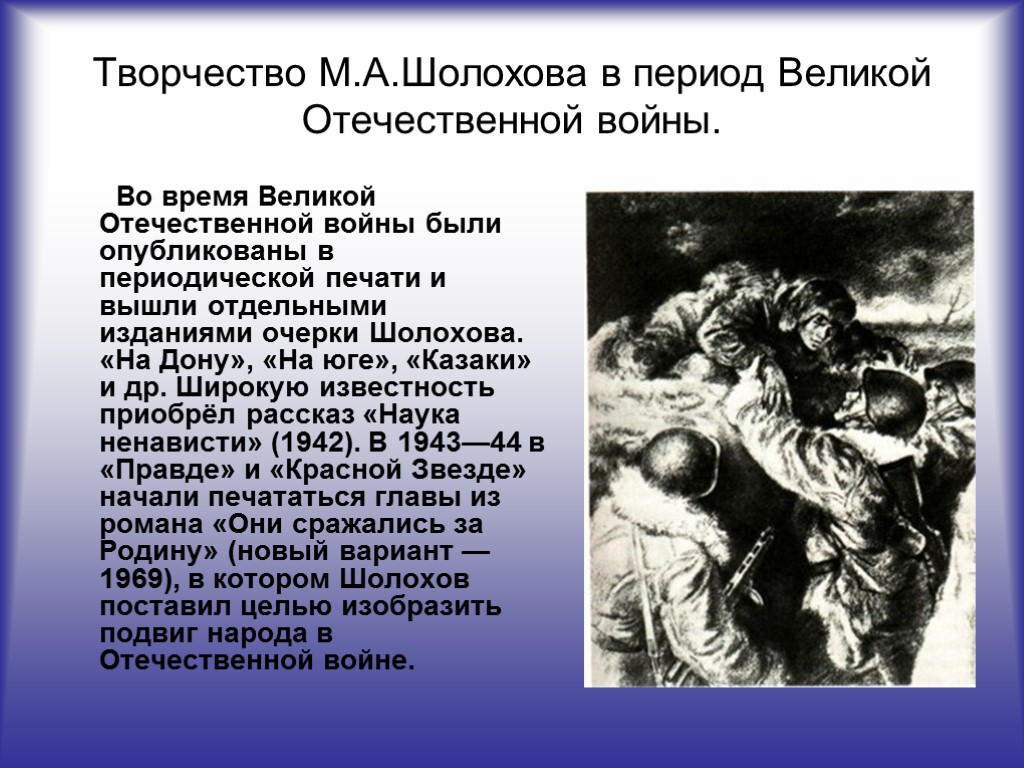 Творчество М.А.Шолохова в период Великой Отечественной войны.

Во время Великой Отечественной войны были опубликованы в периодической печати и вышли отдельными изданиями очерки Шолохова. «На Дону», «На юге», «Казаки» и др. Широкую известность приобрёл рассказ «Наука ненависти» (1942). В 1943—44 в «Правде» и «Красной Звезде» начали печататься главы из романа «Они сражались за Родину» (новый вариант — 1969), в котором Шолохов поставил целью изобразить подвиг народа в Отечественной войне.